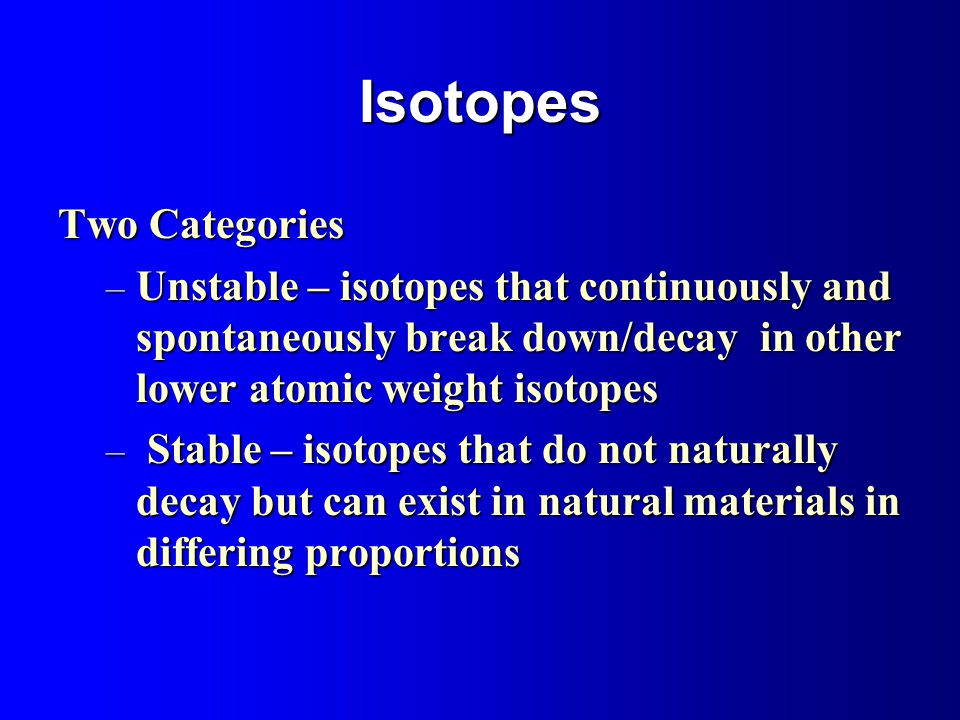 Isotopes

Two Categories

– Unstable – isotopes that continuously and spontaneously break down/decay in other lower atomic weight isotopes

– Stable – isotopes that do not naturally decay but can exist in natural materials in differing proportions